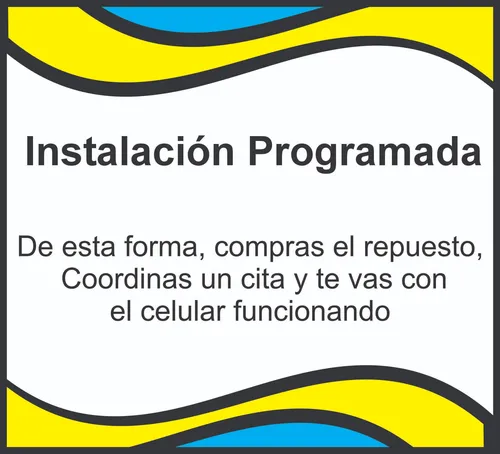 Instalación Programada

De esta forma, compras el repuesto, Coordinas un cita y te vas con el celular funcionando